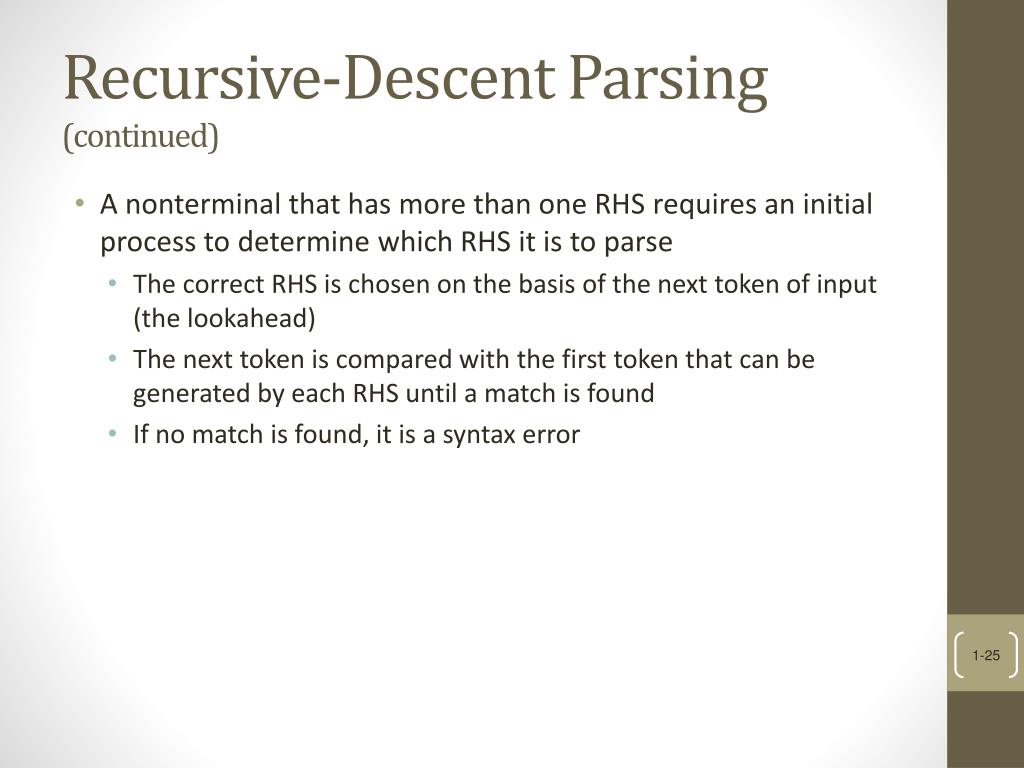 Recursive-Descent Parsing
(continued)

• A nonterminal that has more than one RHS requires an initial process to determine which RHS it is to parse
  • The correct RHS is chosen on the basis of the next token of input (the lookahead)
  • The next token is compared with the first token that can be generated by each RHS until a match is found
  • If no match is found, it is a syntax error

1-25